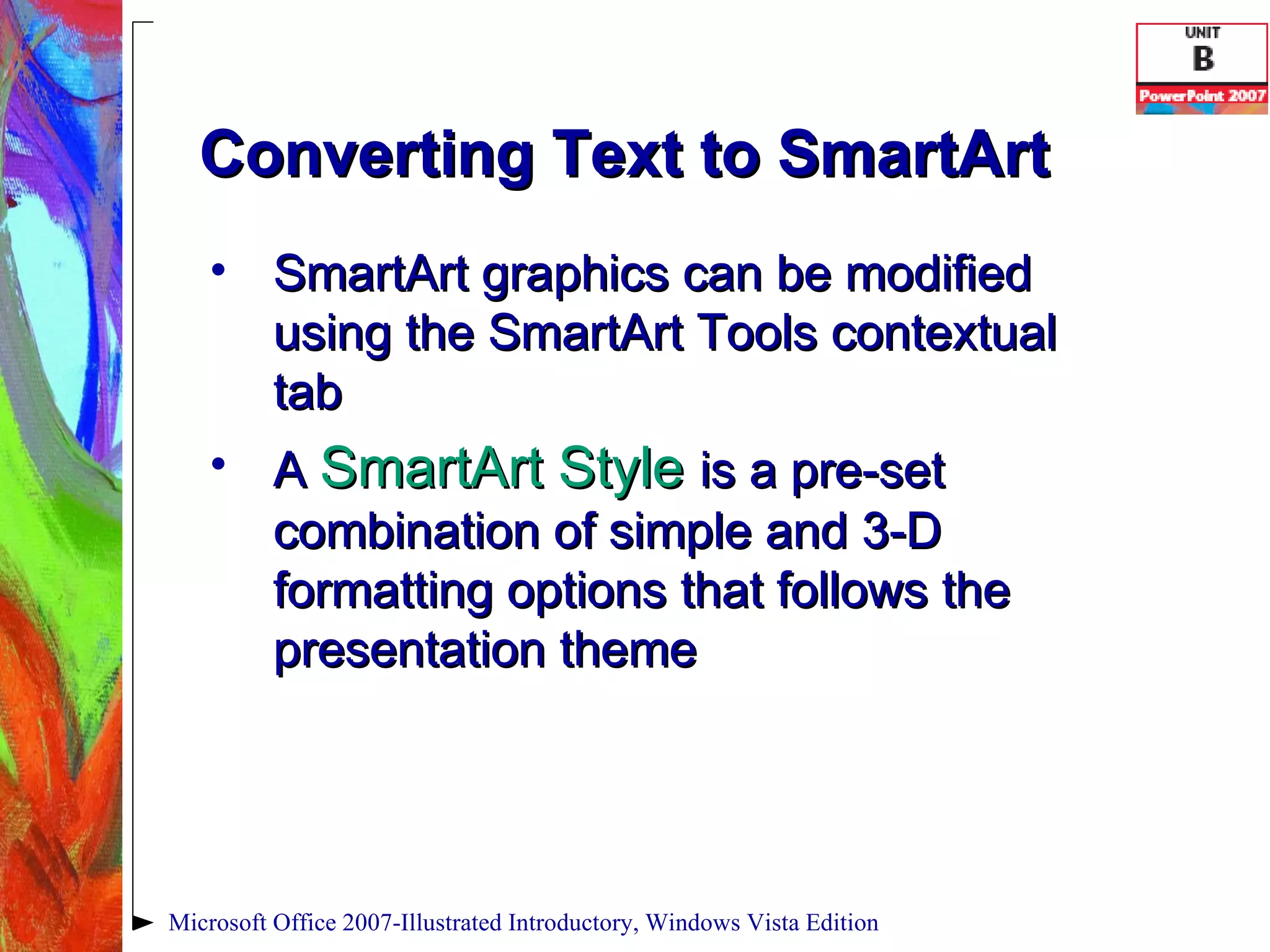 UNIT
B
PowerPoint 2007

Converting Text to SmartArt

• SmartArt graphics can be modified using the SmartArt Tools contextual tab

• A SmartArt Style is a pre-set combination of simple and 3-D formatting options that follows the presentation theme

Microsoft Office 2007-Illustrated Introductory, Windows Vista Edition